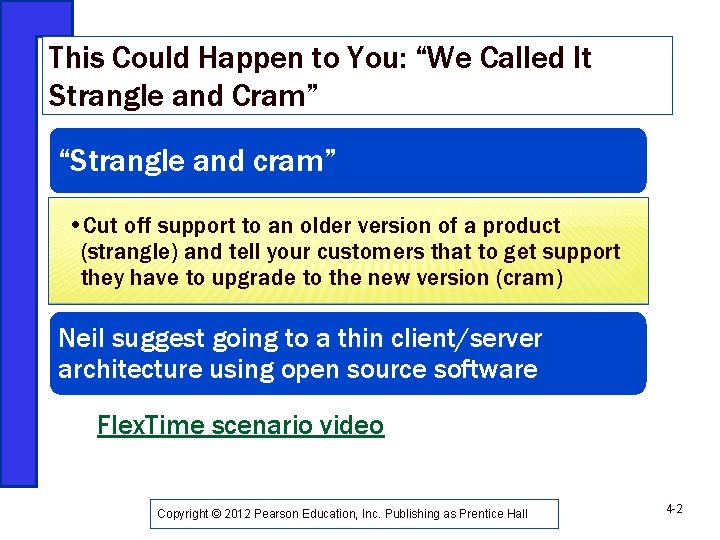 This Could Happen to You: “We Called It Strangle and Cram”

“Strangle and cram”

• Cut off support to an older version of a product (strangle) and tell your customers that to get support they have to upgrade to the new version (cram)

Neil suggest going to a thin client/server architecture using open source software

FlexTime scenario video

Copyright © 2012 Pearson Education, Inc. Publishing as Prentice Hall

4-2